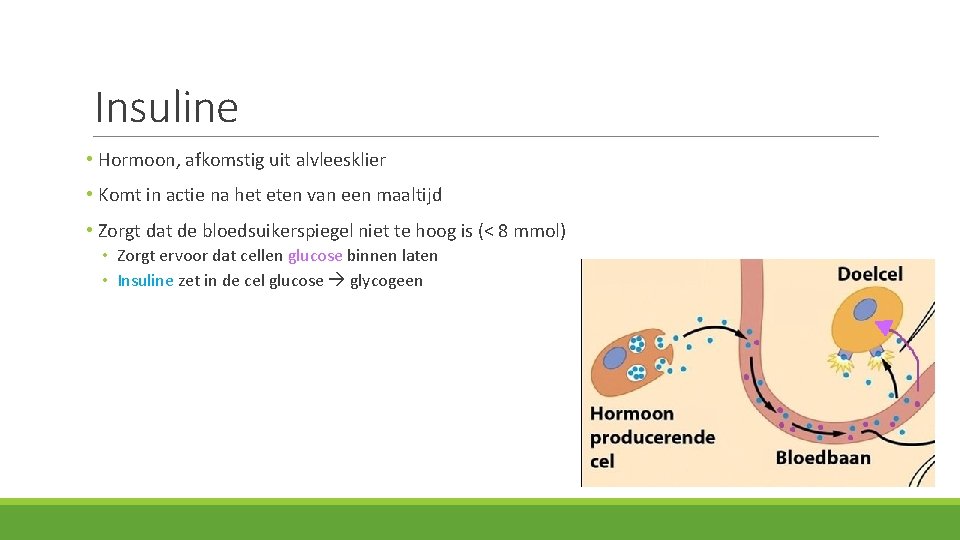 Insuline

• Hormoon, afkomstig uit alvleesklier

• Komt in actie na het eten van een maaltijd

• Zorgt dat de bloedsuikerspiegel niet te hoog is (< 8 mmol)

• Zorgt ervoor dat cellen glucose binnen laten
• Insuline zet in de cel glucose → glycogeen

Doelcel

Hormoon producerende cel

Bloedbaan